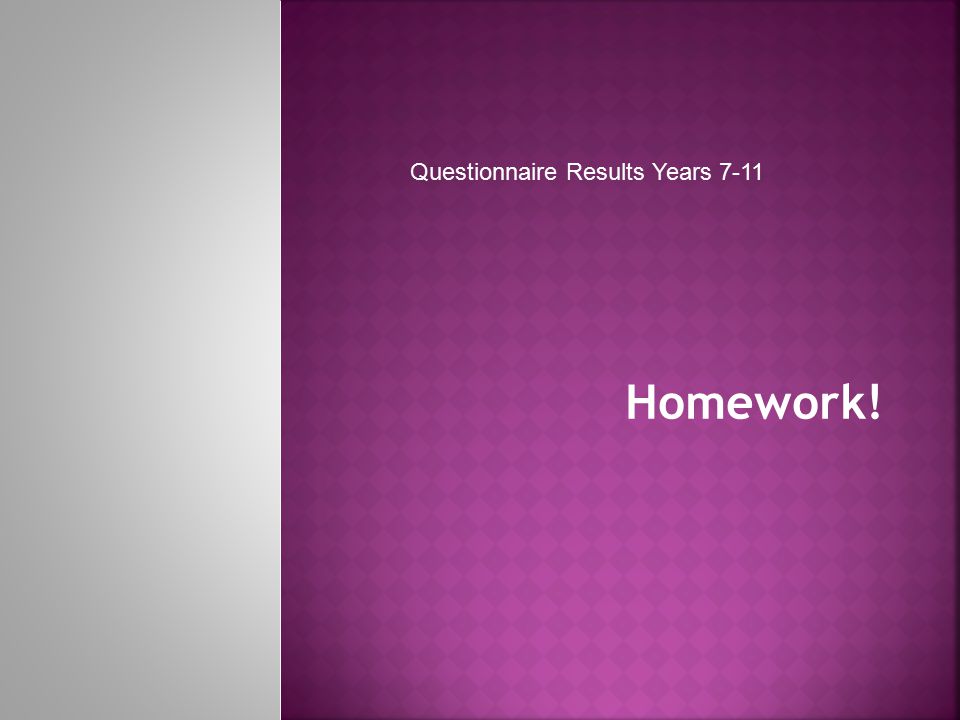 Questionnaire Results Years 7-11

Homework!